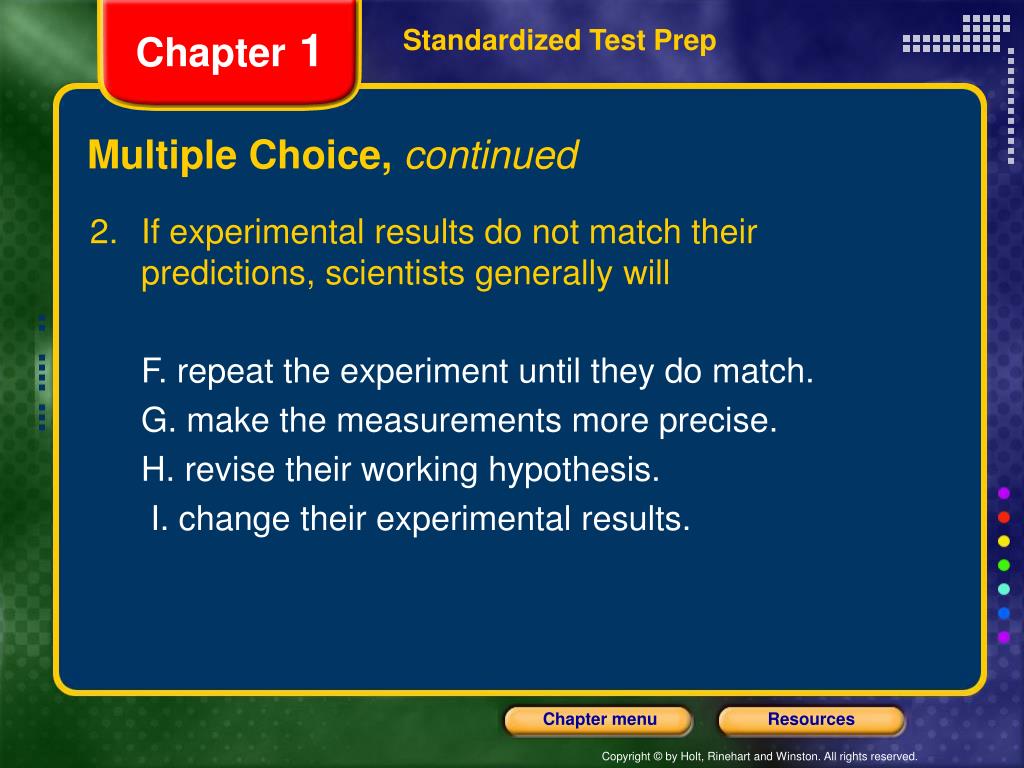 Chapter 1

Standardized Test Prep

Multiple Choice, continued

2. If experimental results do not match their predictions, scientists generally will

F. repeat the experiment until they do match.
G. make the measurements more precise.
H. revise their working hypothesis.
I. change their experimental results.

Chapter menu

Resources

Copyright © by Holt, Rinehart and Winston. All rights reserved.